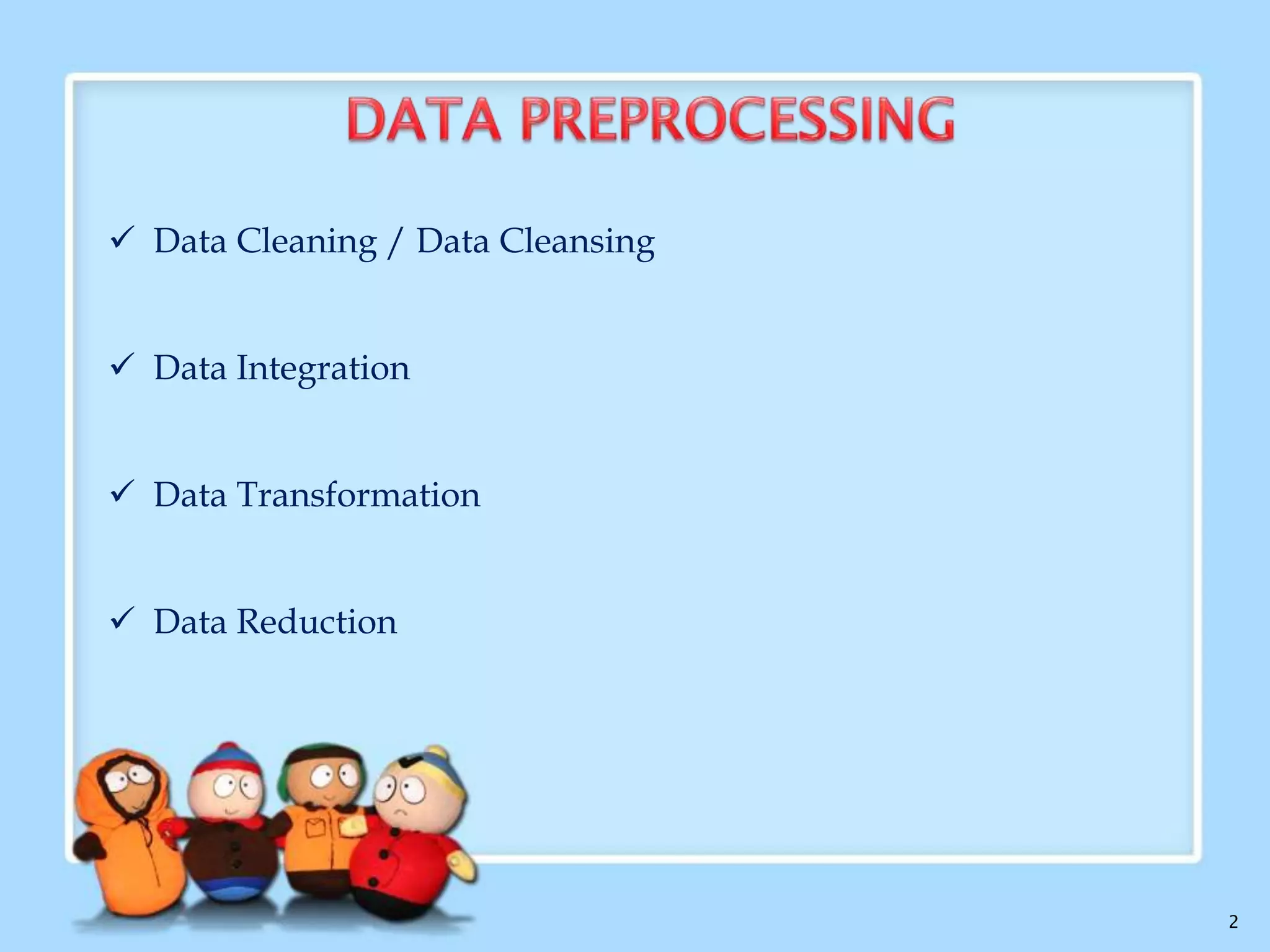 DATA PREPROCESSING

✓ Data Cleaning / Data Cleansing

✓ Data Integration

✓ Data Transformation

✓ Data Reduction

2